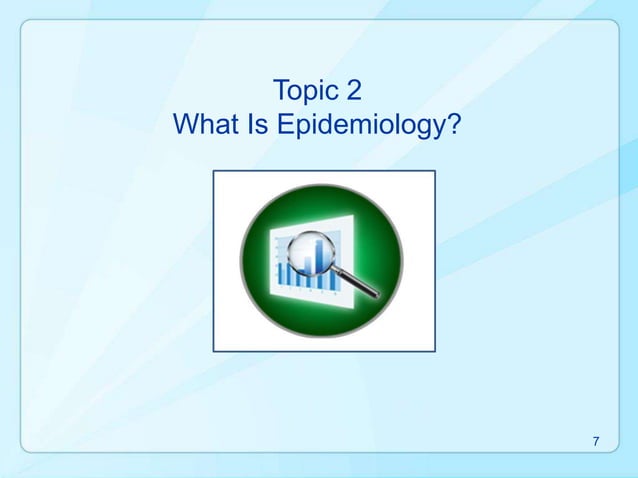 Topic 2
What Is Epidemiology?

7